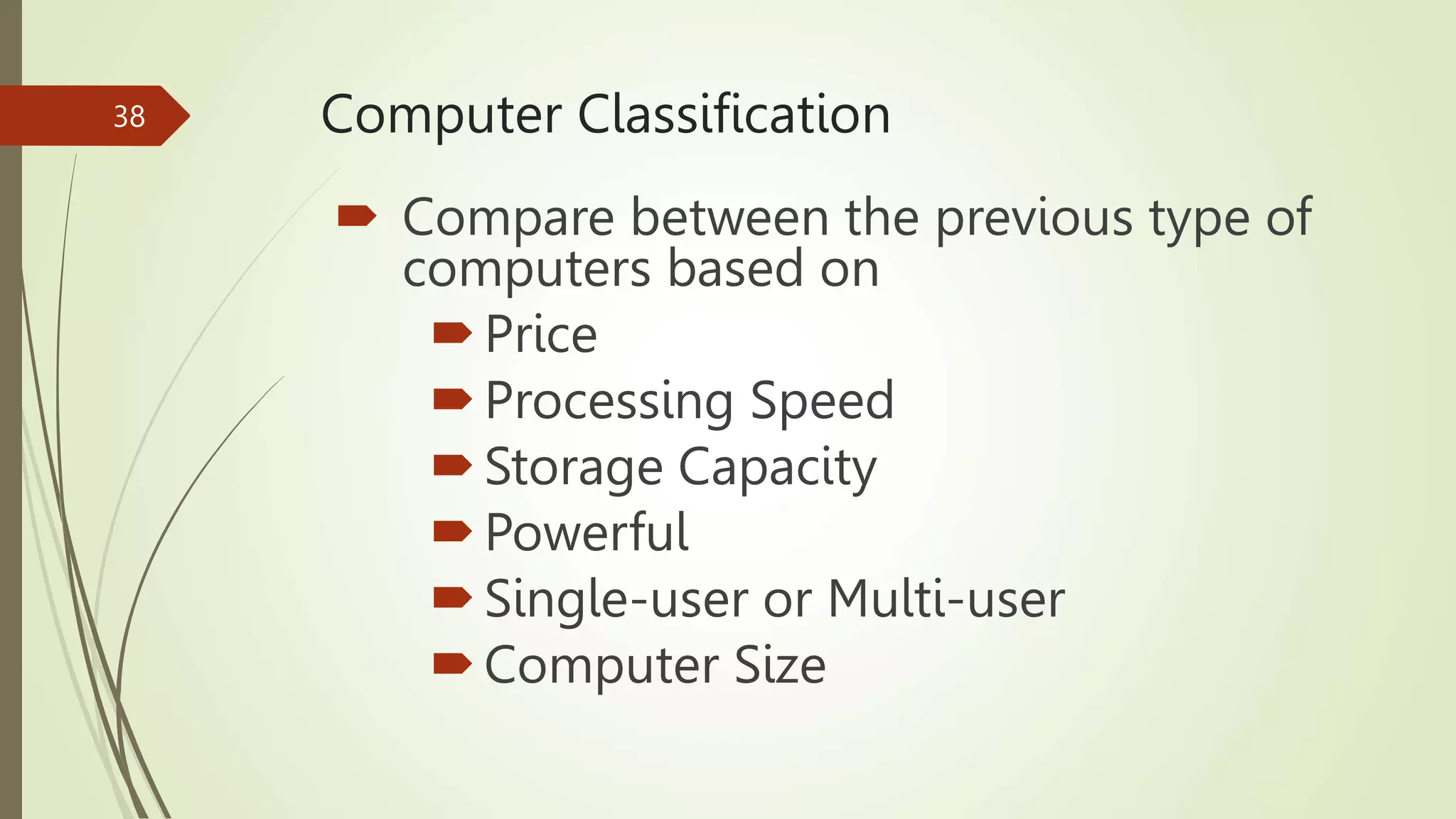 38

Computer Classification

Compare between the previous type of computers based on

Price

Processing Speed

Storage Capacity

Powerful

Single-user or Multi-user

Computer Size